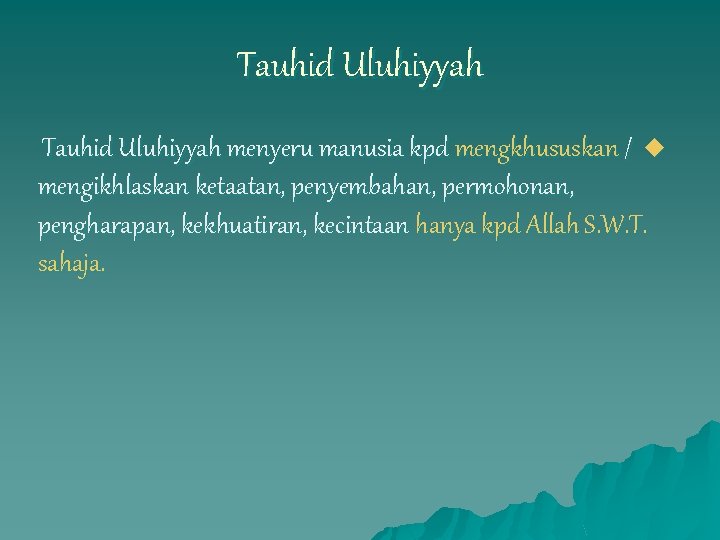 Tauhid Uluhiyyah

Tauhid Uluhiyyah menyeru manusia kpd mengkhususkan / mengikhlaskan ketaatan, penyembahan, permohonan, pengharapan, kekhuatiran, kecintaan hanya kpd Allah S.W.T. sahaja.